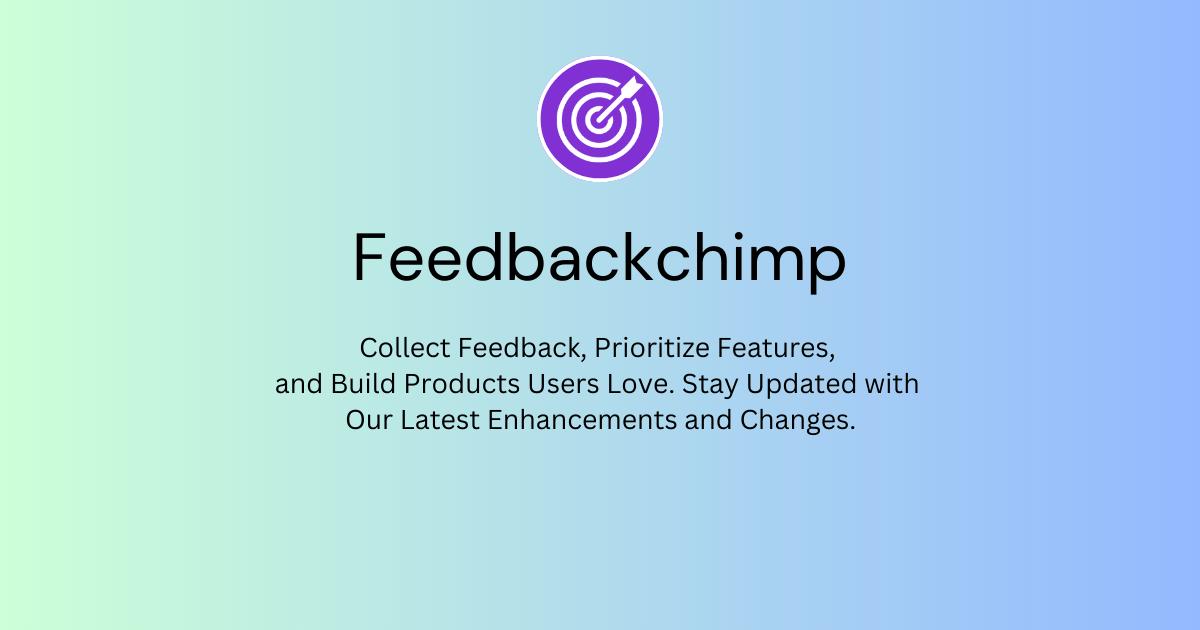 Feedbackchimp

Collect Feedback, Prioritize Features, and Build Products Users Love. Stay Updated with Our Latest Enhancements and Changes.